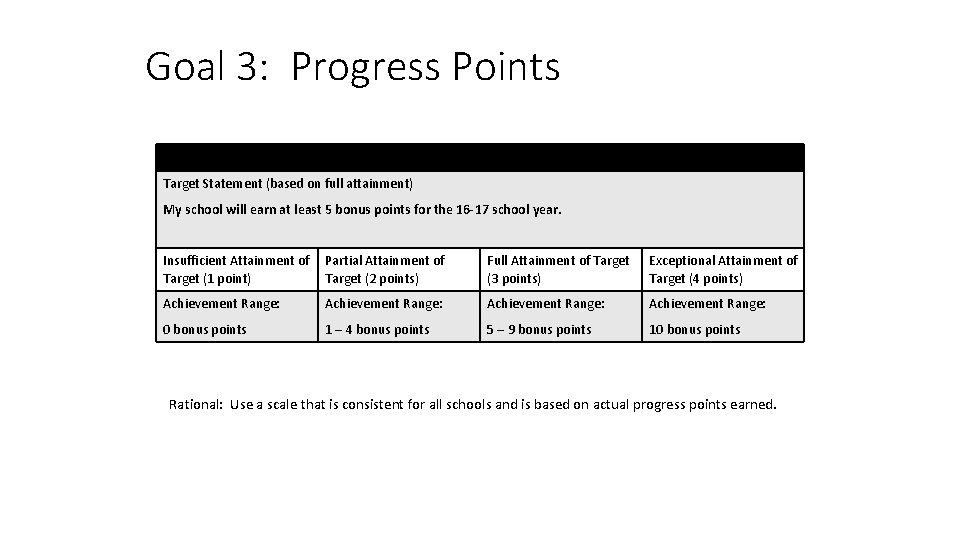 Goal 3: Progress Points

Target Statement (based on full attainment)

My school will earn at least 5 bonus points for the 16-17 school year.

| Insufficient Attainment of Target (1 point) | Partial Attainment of Target (2 points) | Full Attainment of Target (3 points) | Exceptional Attainment of Target (4 points) |
|---|---|---|---|
| Achievement Range: 0 bonus points | Achievement Range: 1 – 4 bonus points | Achievement Range: 5 – 9 bonus points | Achievement Range: 10 bonus points |

Rational: Use a scale that is consistent for all schools and is based on actual progress points earned.